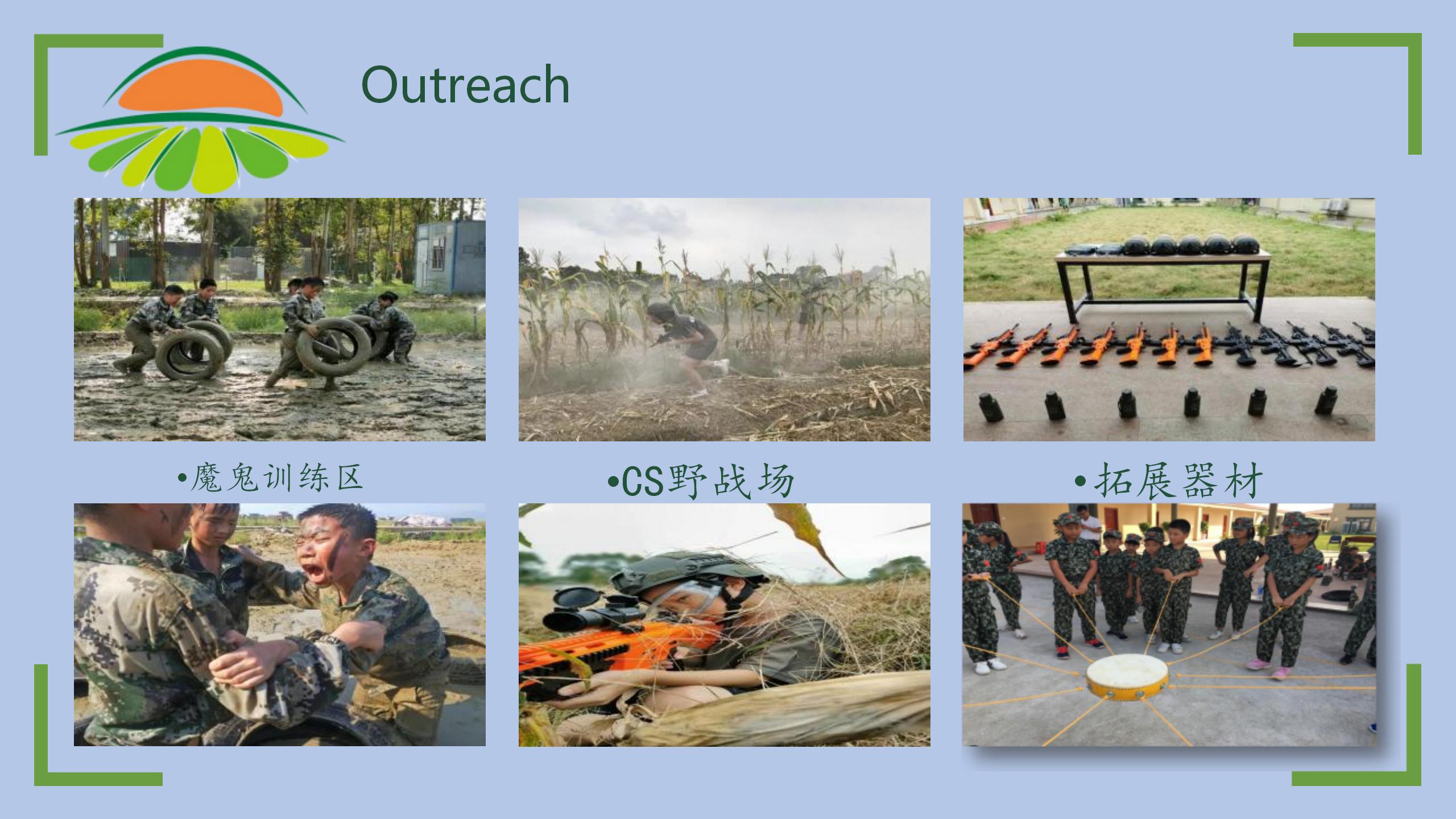 Outreach

•魔鬼训练区

•CS野战场

•拓展器材